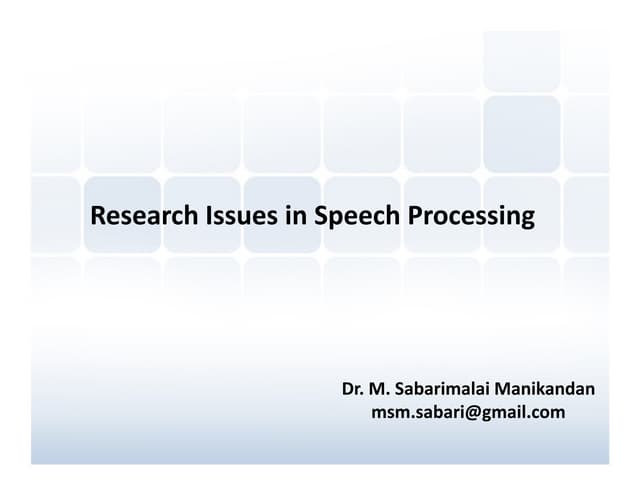 Research Issues in Speech Processing

Dr. M. Sabarimalai Manikandan
msm.sabari@gmail.com